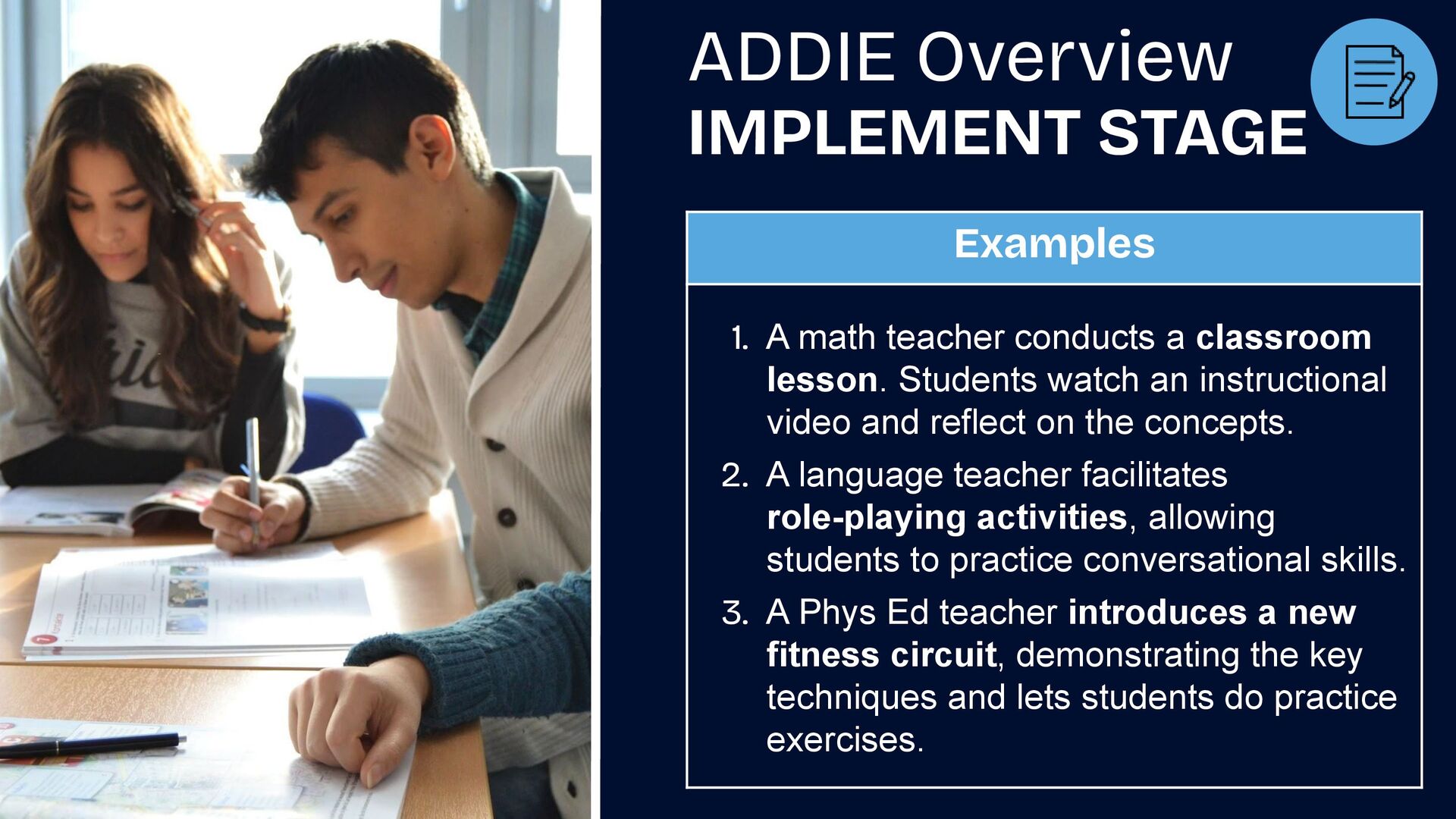 ADDIE Overview
IMPLEMENT STAGE

Examples

1. A math teacher conducts a classroom lesson. Students watch an instructional video and reflect on the concepts.
2. A language teacher facilitates role-playing activities, allowing students to practice conversational skills.
3. A Phys Ed teacher introduces a new fitness circuit, demonstrating the key techniques and lets students do practice exercises.